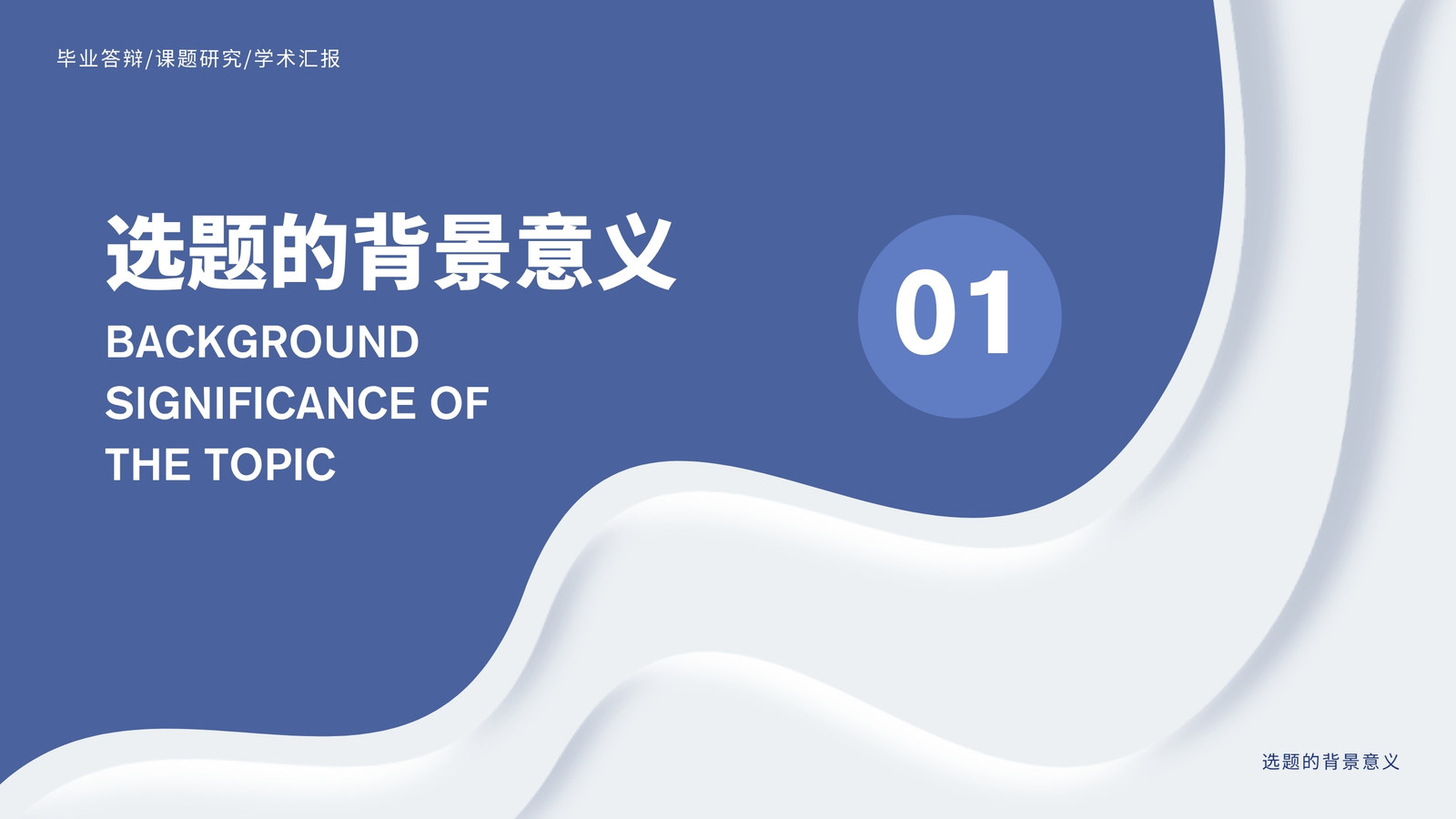 毕业答辩/课题研究/学术汇报

选题的背景意义

BACKGROUND SIGNIFICANCE OF THE TOPIC

01

选题的背景意义